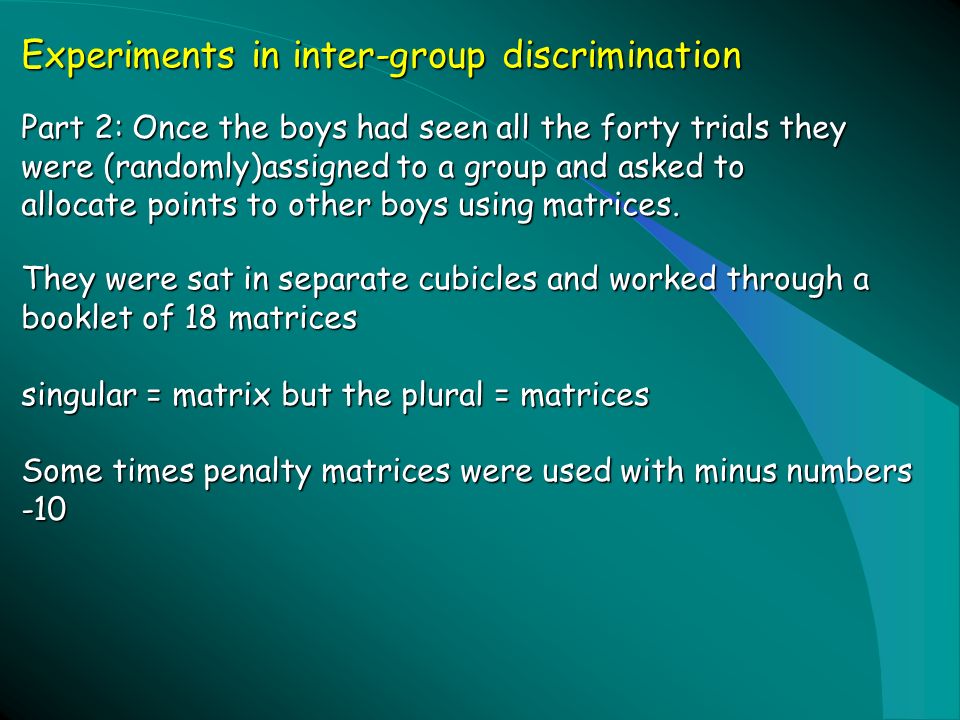 Experiments in inter-group discrimination

Part 2: Once the boys had seen all the forty trials they were (randomly)assigned to a group and asked to allocate points to other boys using matrices.

They were sat in separate cubicles and worked through a booklet of 18 matrices

singular = matrix but the plural = matrices

Some times penalty matrices were used with minus numbers -10